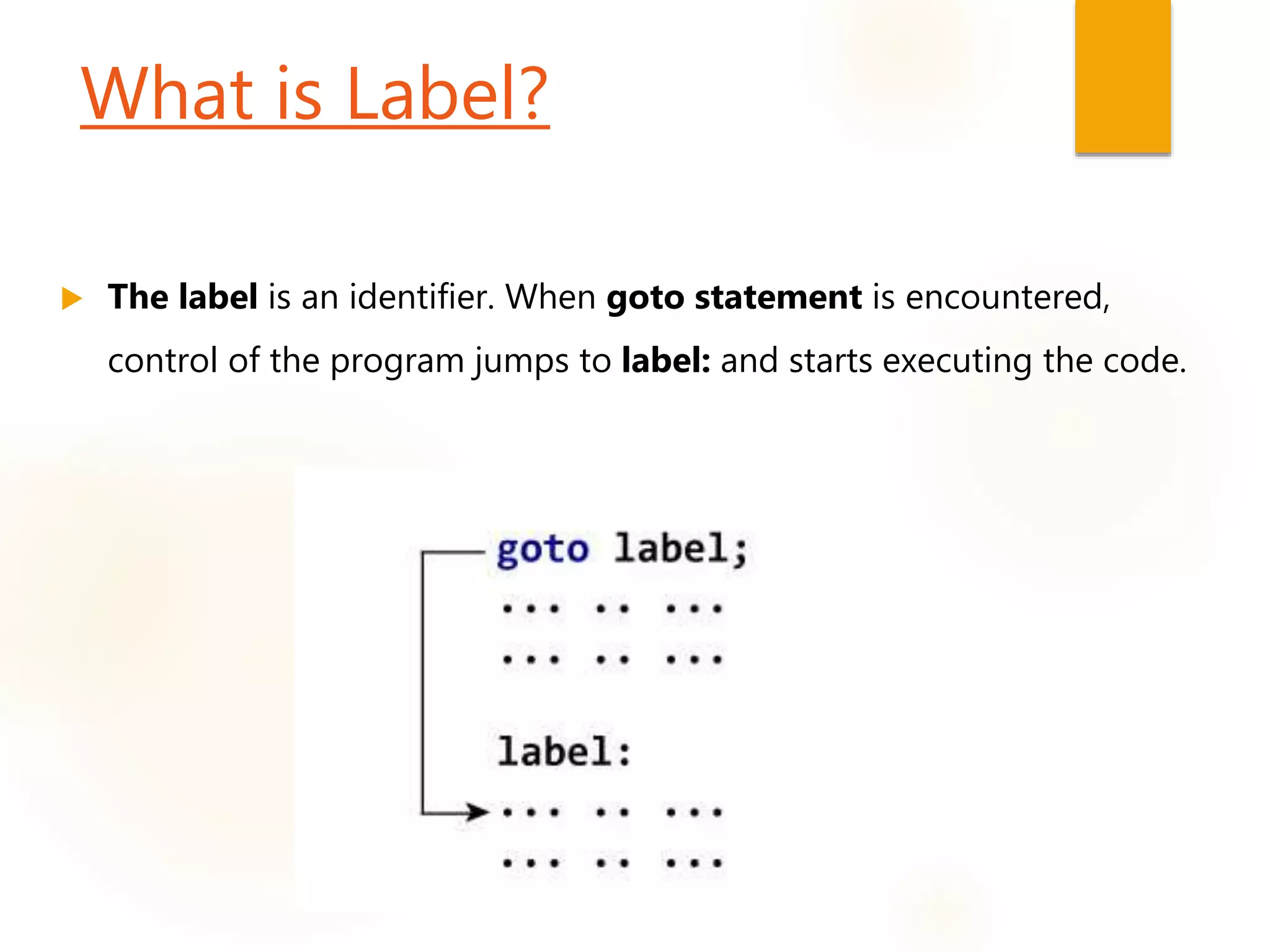 What is Label?

The label is an identifier. When goto statement is encountered, control of the program jumps to label: and starts executing the code.

goto label;
... .. ...
... .. ...

label:
... .. ...
... .. ...